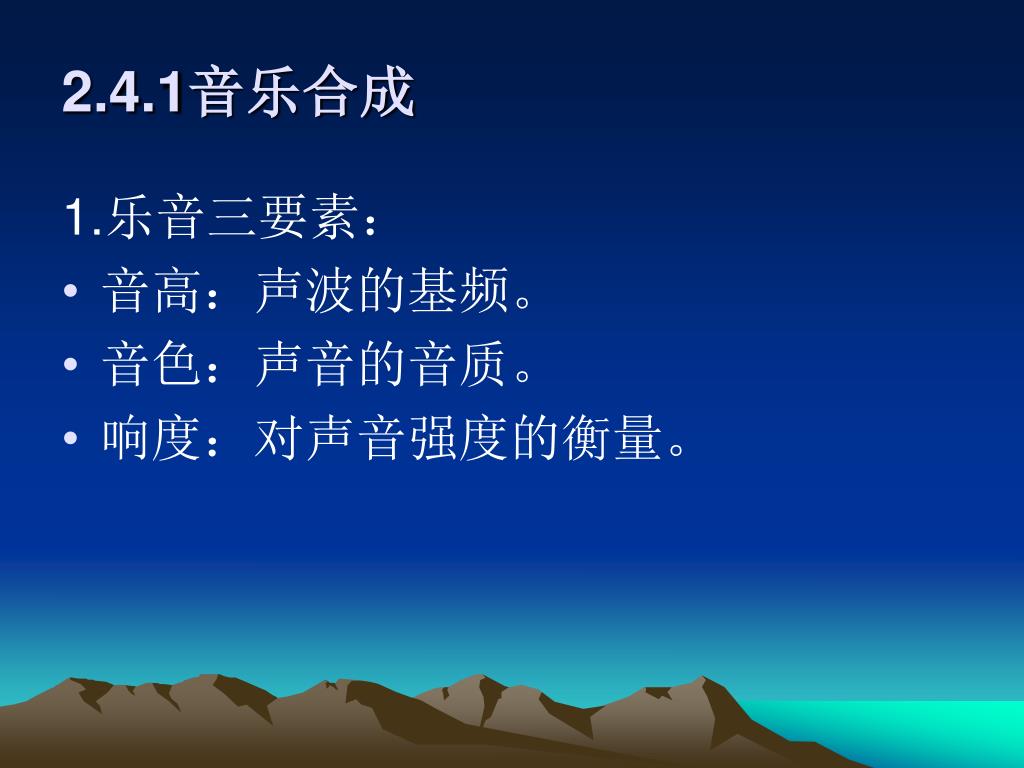 2.4.1音乐合成

1.乐音三要素：

• 音高：声波的基频。
• 音色：声音的音质。
• 响度：对声音强度的衡量。